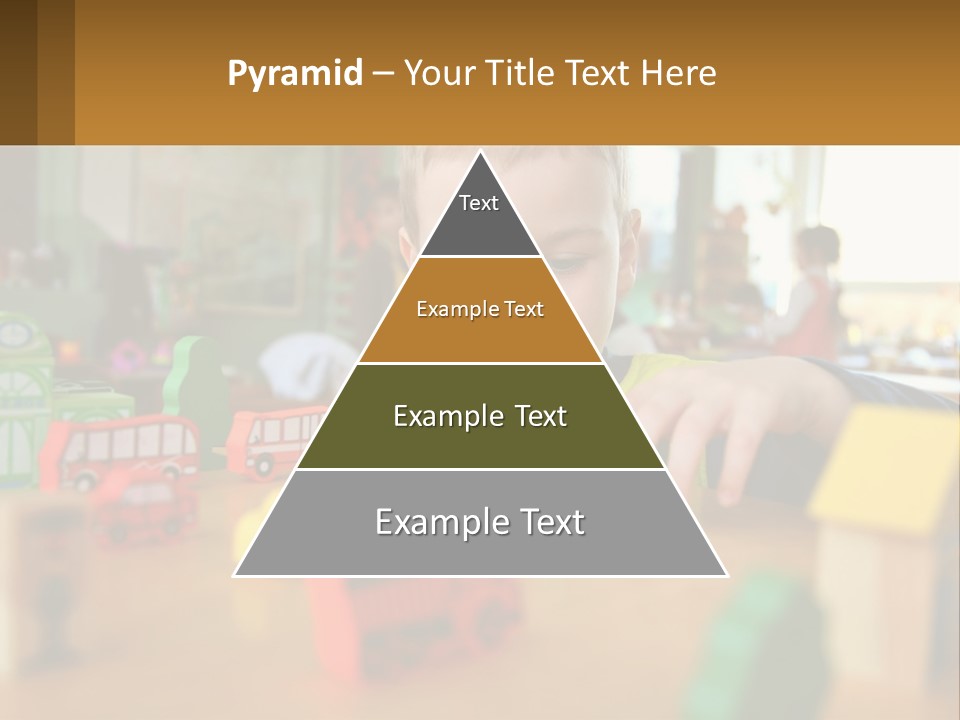 Pyramid – Your Title Text Here

Text

Example Text

Example Text

Example Text